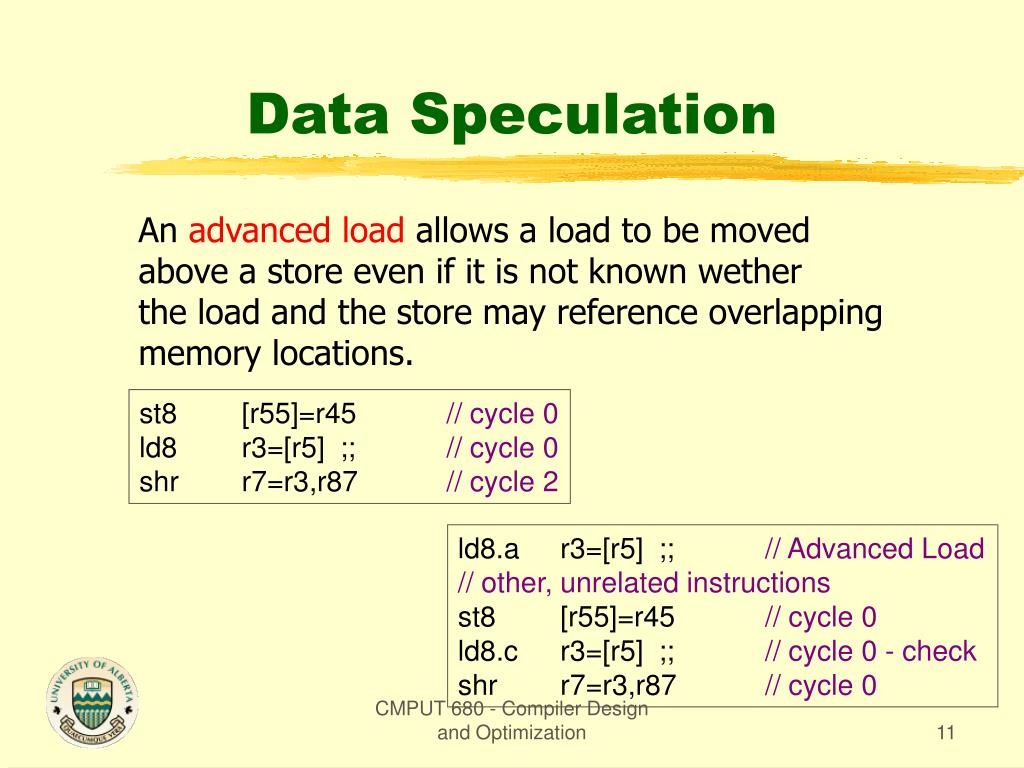 Data Speculation

An advanced load allows a load to be moved above a store even if it is not known wether the load and the store may reference overlapping memory locations.

st8 [r55]=r45 // cycle 0
ld8 r3=[r5] ;; // cycle 0
shr r7=r3,r87 // cycle 2

ld8.a r3=[r5] ;; // Advanced Load
// other, unrelated instructions
st8 [r55]=r45 // cycle 0
ld8.c r3=[r5] ;; // cycle 0 - check
shr r7=r3,r87 // cycle 0

UNIVERSITY OF ALBERTA
QUAECUMQUE VERA

CMPUT 680 - Compiler Design and Optimization

11